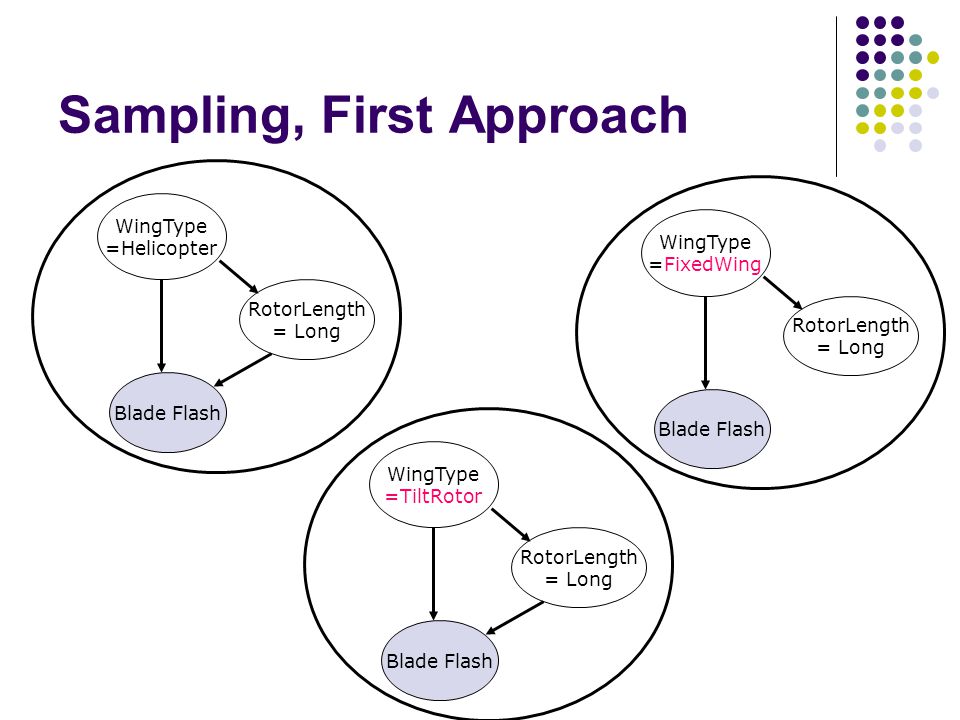 Sampling, First Approach

WingType =Helicopter

RotorLength = Long

Blade Flash

WingType =FixedWing

RotorLength = Long

Blade Flash

WingType =TiltRotor

RotorLength = Long

Blade Flash